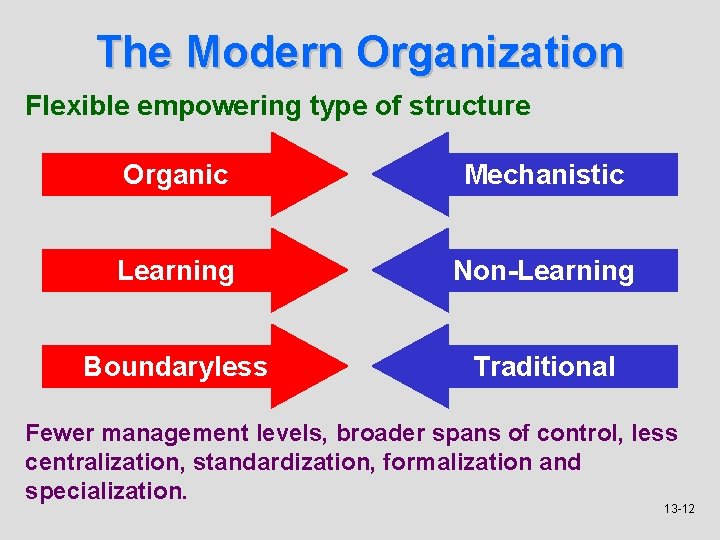 The Modern Organization

Flexible empowering type of structure

Organic

Mechanistic

Learning

Non-Learning

Boundaryless

Traditional

Fewer management levels, broader spans of control, less centralization, standardization, formalization and specialization.

13-12